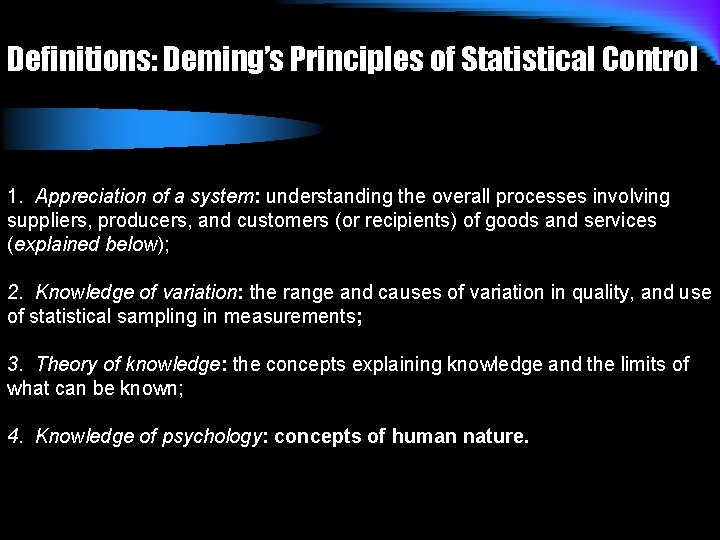 Definitions: Deming's Principles of Statistical Control

1. Appreciation of a system: understanding the overall processes involving suppliers, producers, and customers (or recipients) of goods and services (explained below);

2. Knowledge of variation: the range and causes of variation in quality, and use of statistical sampling in measurements;

3. Theory of knowledge: the concepts explaining knowledge and the limits of what can be known;

4. Knowledge of psychology: concepts of human nature.